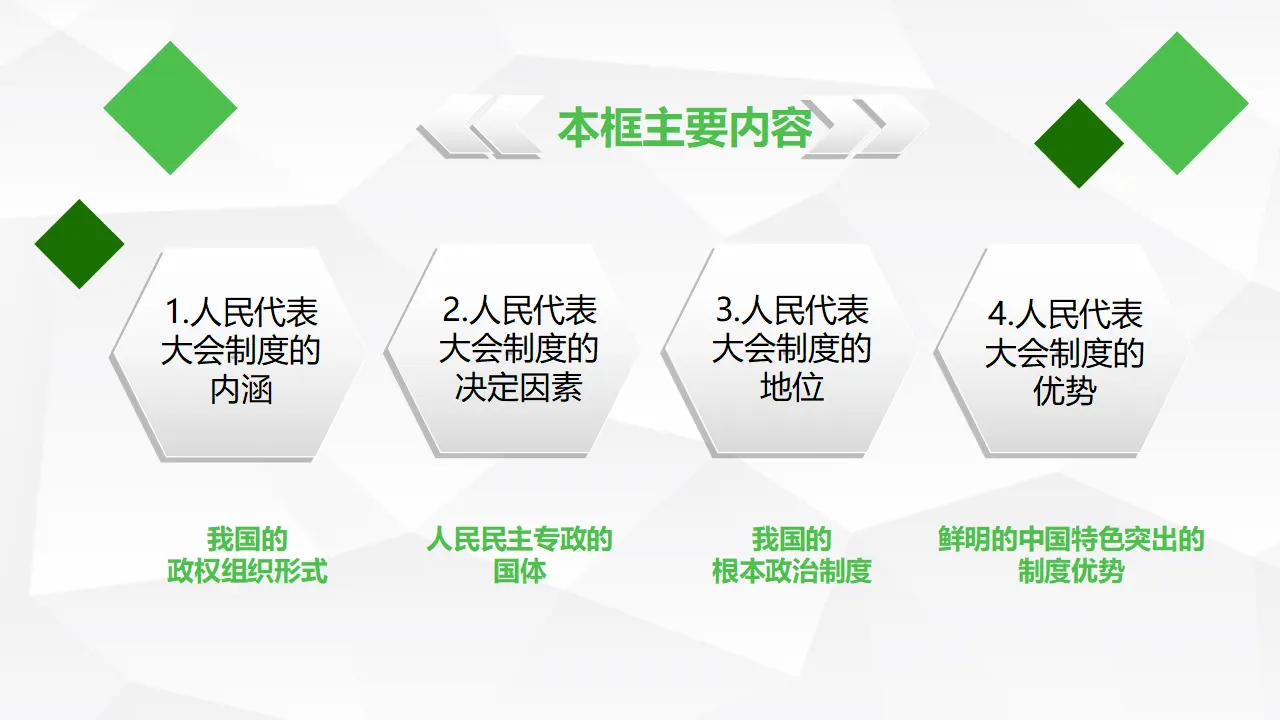 本框主要内容

1.人民代表大会制度的内涵

2.人民代表大会制度的决定因素

3.人民代表大会制度的地位

4.人民代表大会制度的优势

我国的政权组织形式

人民民主专政的国体

我国的根本政治制度

鲜明的中国特色突出的制度优势